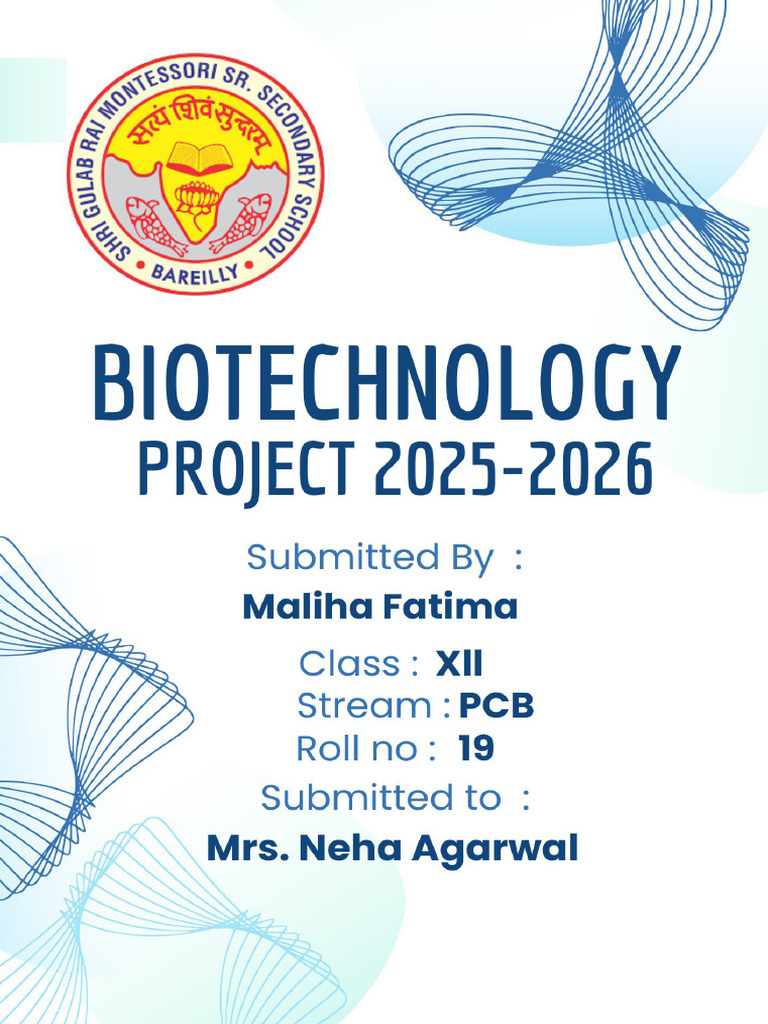 SHRI GULAB RAI MONTESSORI SR. SECONDARY SCHOOL
सत्यं शिवं सुन्दरम्
BAREILLY

BIOTECHNOLOGY
PROJECT 2025-2026

Submitted By :
Maliha Fatima

Class : XII
Stream : PCB
Roll no : 19

Submitted to :
Mrs. Neha Agarwal